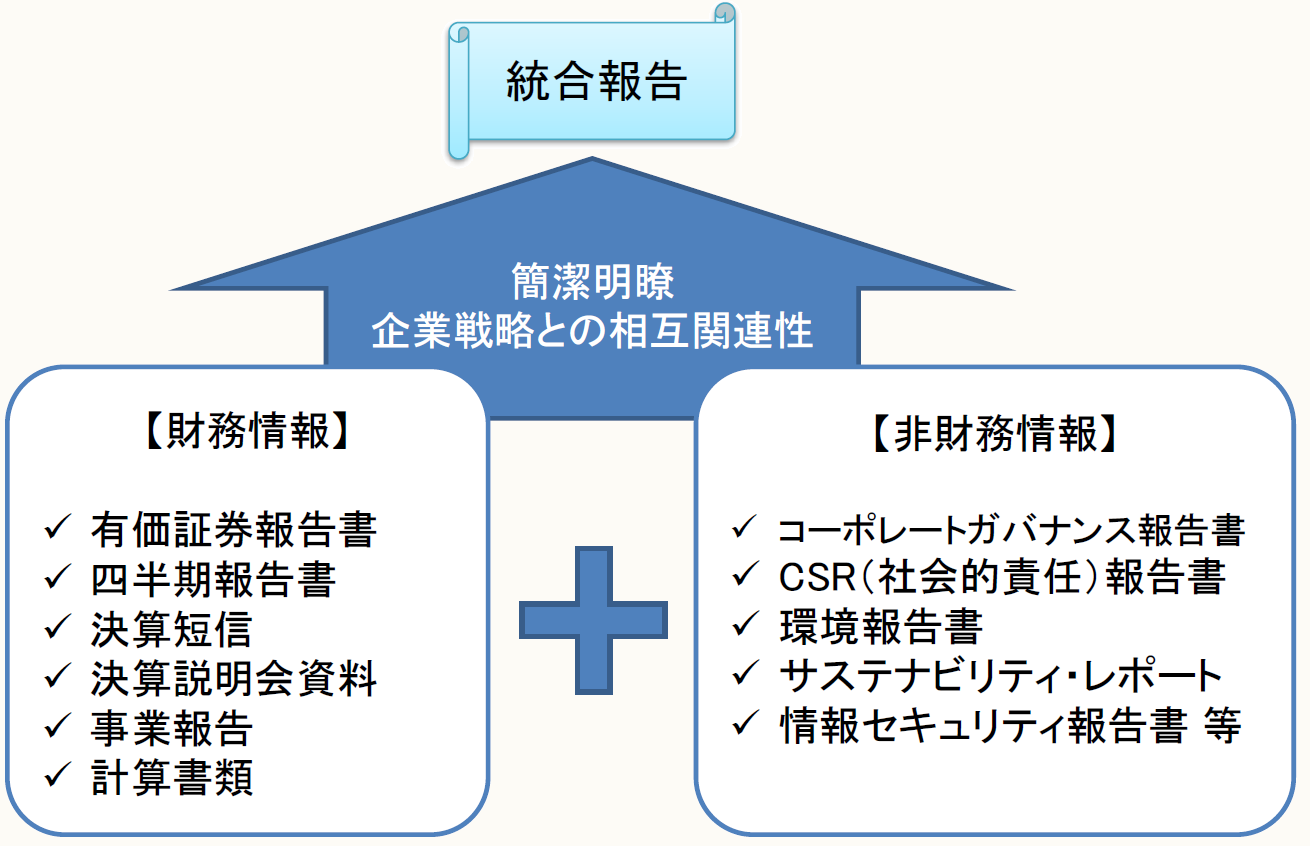 統合報告

簡潔明瞭
企業戦略との相互関連性

【財務情報】

✓ 有価証券報告書
✓ 四半期報告書
✓ 決算短信
✓ 決算説明会資料
✓ 事業報告
✓ 計算書類

【非財務情報】

✓ コーポレートガバナンス報告書
✓ CSR(社会的責任)報告書
✓ 環境報告書
✓ サステナビリティ・レポート
✓ 情報セキュリティ報告書 等